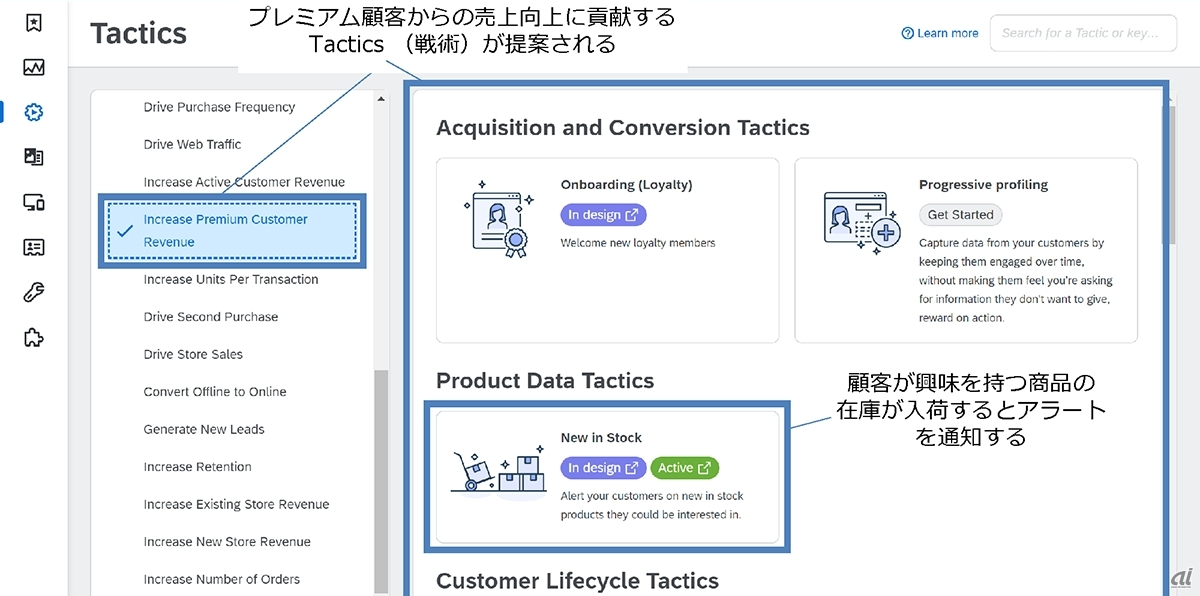 Tactics

プレミアム顧客からの売上向上に貢献する Tactics （戦術）が提案される

Learn more

Search for a Tactic or key...

Drive Purchase Frequency

Drive Web Traffic

Increase Active Customer Revenue

Increase Premium Customer Revenue

Increase Units Per Transaction

Drive Second Purchase

Drive Store Sales

Convert Offline to Online

Generate New Leads

Increase Retention

Increase Existing Store Revenue

Increase New Store Revenue

Increase Number of Orders

Acquisition and Conversion Tactics

Onboarding (Loyalty)

In design

Welcome new loyalty members

Progressive profiling

Get Started

Capture data from your customers by keeping them engaged over time, without making them feel you're asking for information they don't want to give, reward on action.

Product Data Tactics

顧客が興味を持つ商品の在庫が入荷するとアラートを通知する

New in Stock

In design

Active

Alert your customers on new in stock products they could be interested in.

Customer Lifecycle Tactics

ai